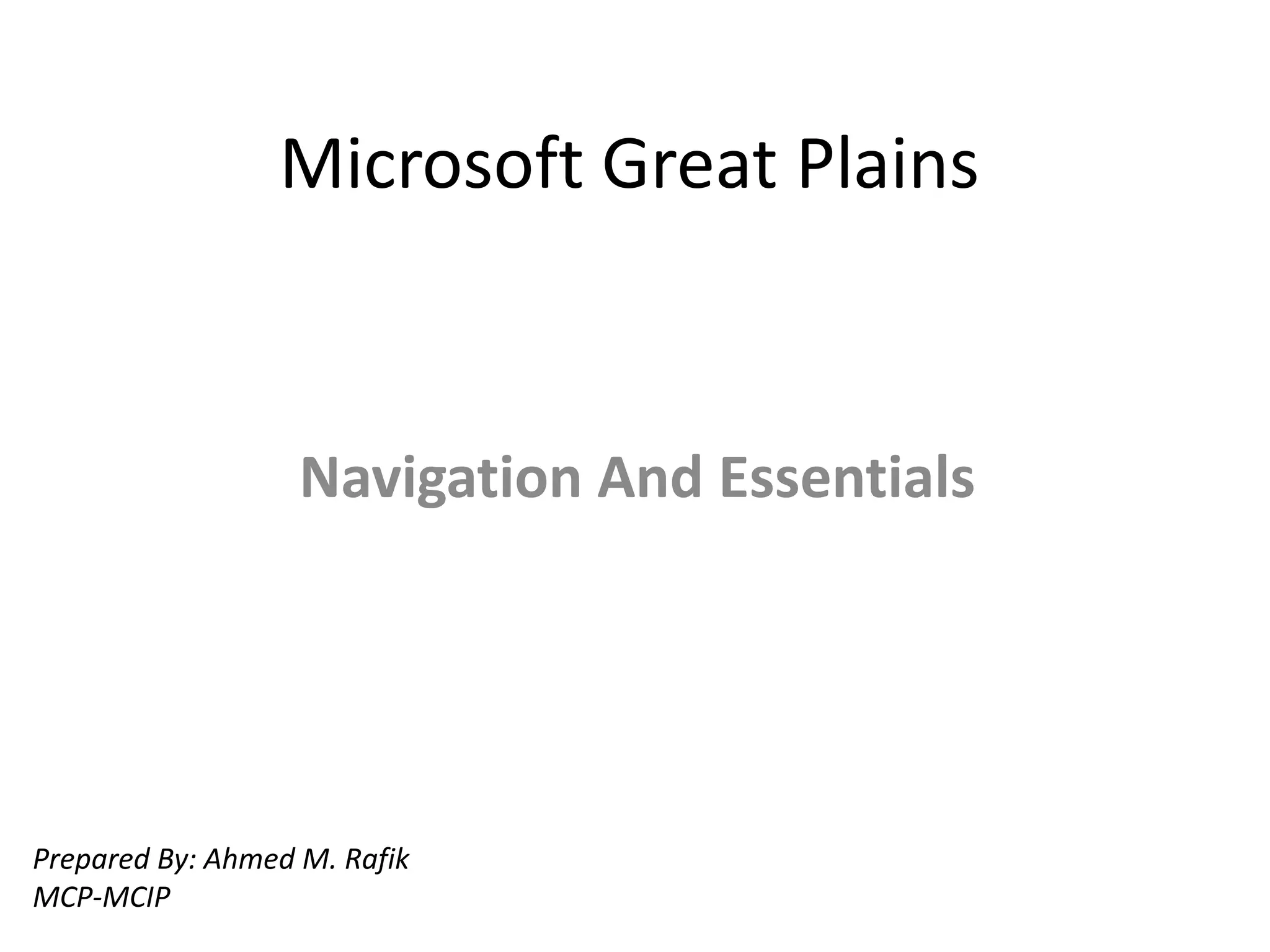 Microsoft Great Plains

Navigation And Essentials

Prepared By: Ahmed M. Rafik
MCP-MCIP